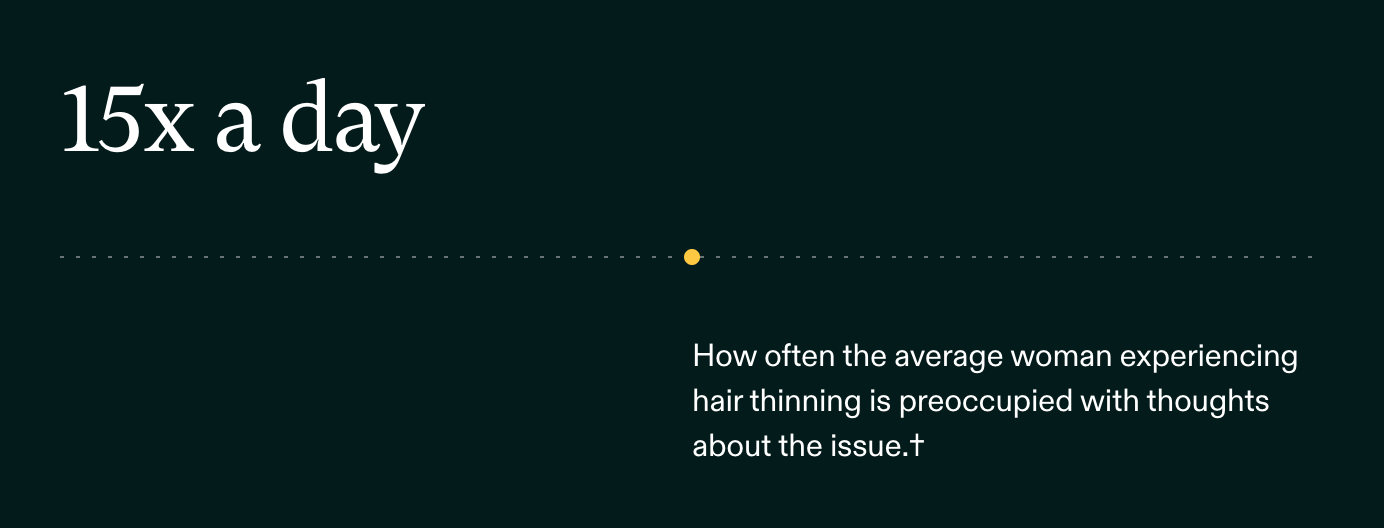 15x a day

How often the average woman experiencing hair thinning is preoccupied with thoughts about the issue.†